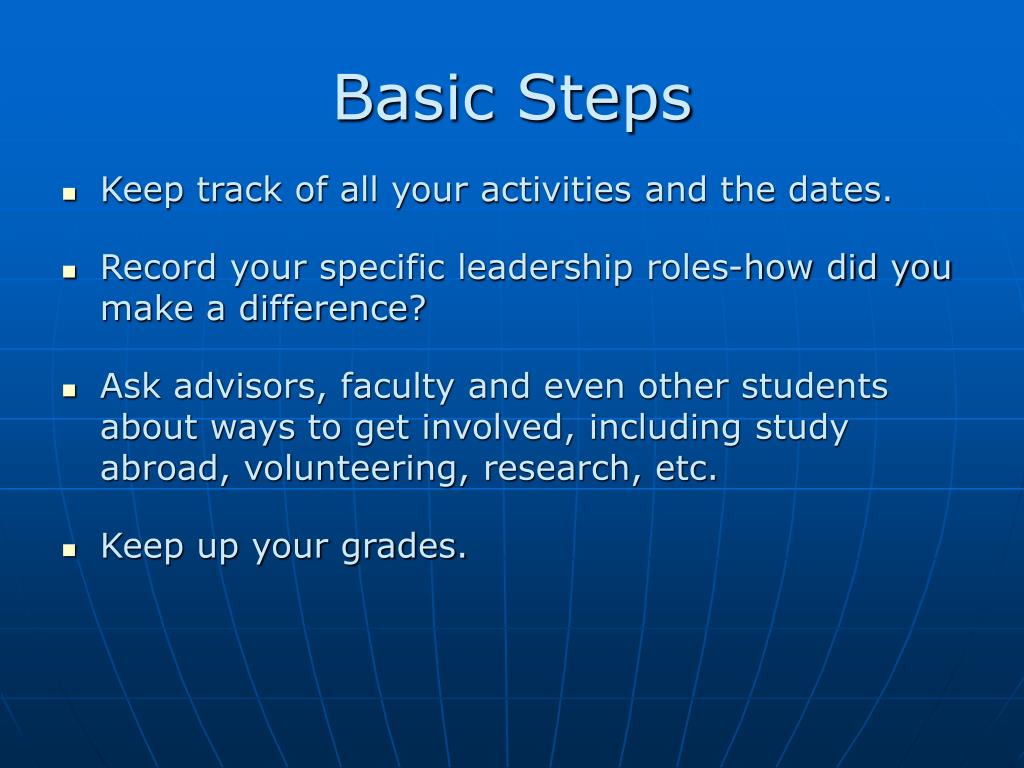 Basic Steps

- Keep track of all your activities and the dates.
- Record your specific leadership roles-how did you make a difference?
- Ask advisors, faculty and even other students about ways to get involved, including study abroad, volunteering, research, etc.
- Keep up your grades.